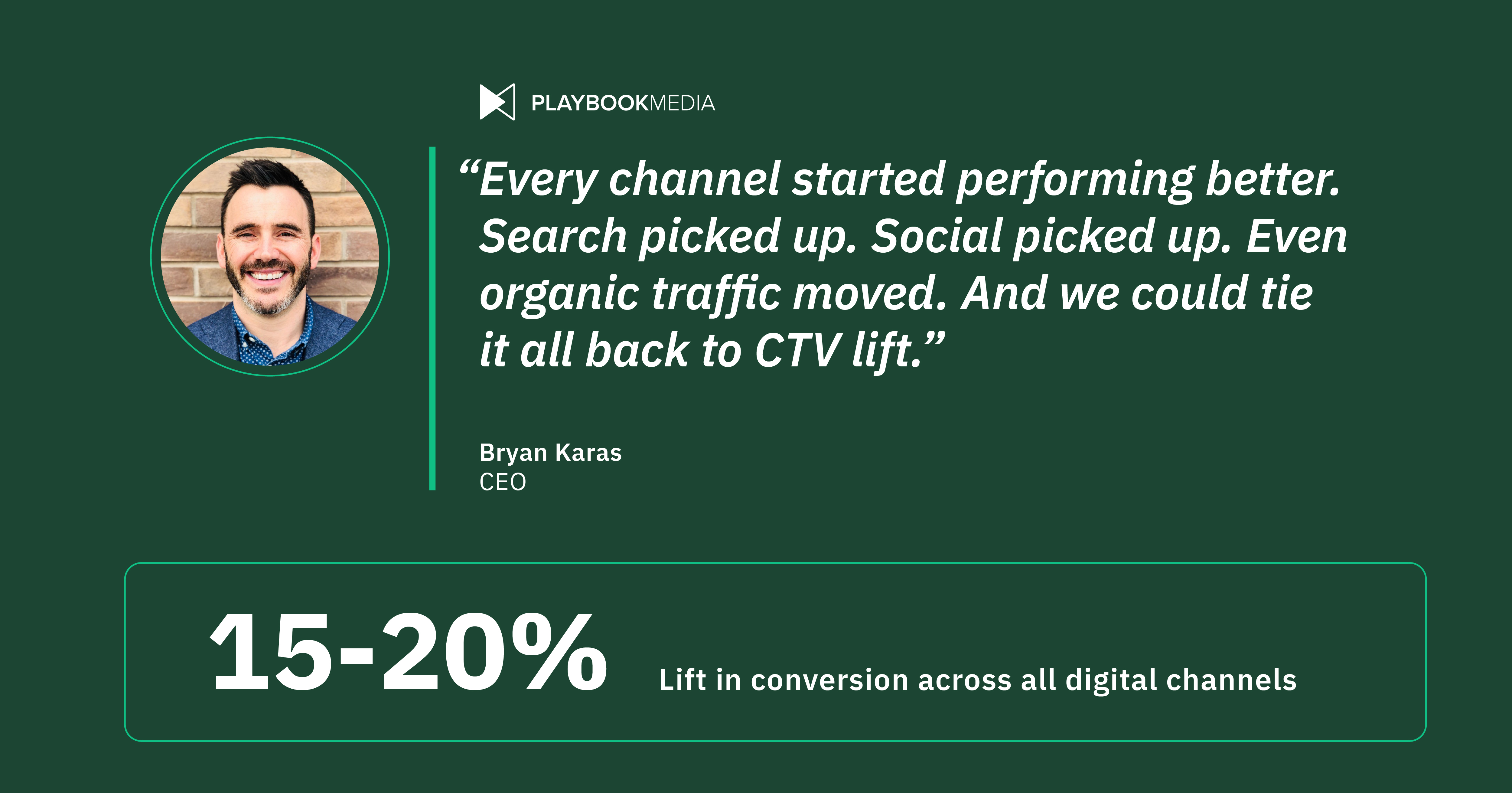 PLAYBOOKMEDIA

“Every channel started performing better. Search picked up. Social picked up. Even organic traffic moved. And we could tie it all back to CTV lift.”

Bryan Karas
CEO

15-20%
Lift in conversion across all digital channels